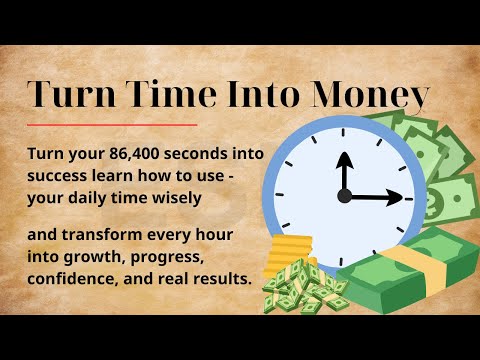 Turn Time Into Money

Turn your 86,400 seconds into success learn how to use - your daily time wisely

and transform every hour into growth, progress, confidence, and real results.